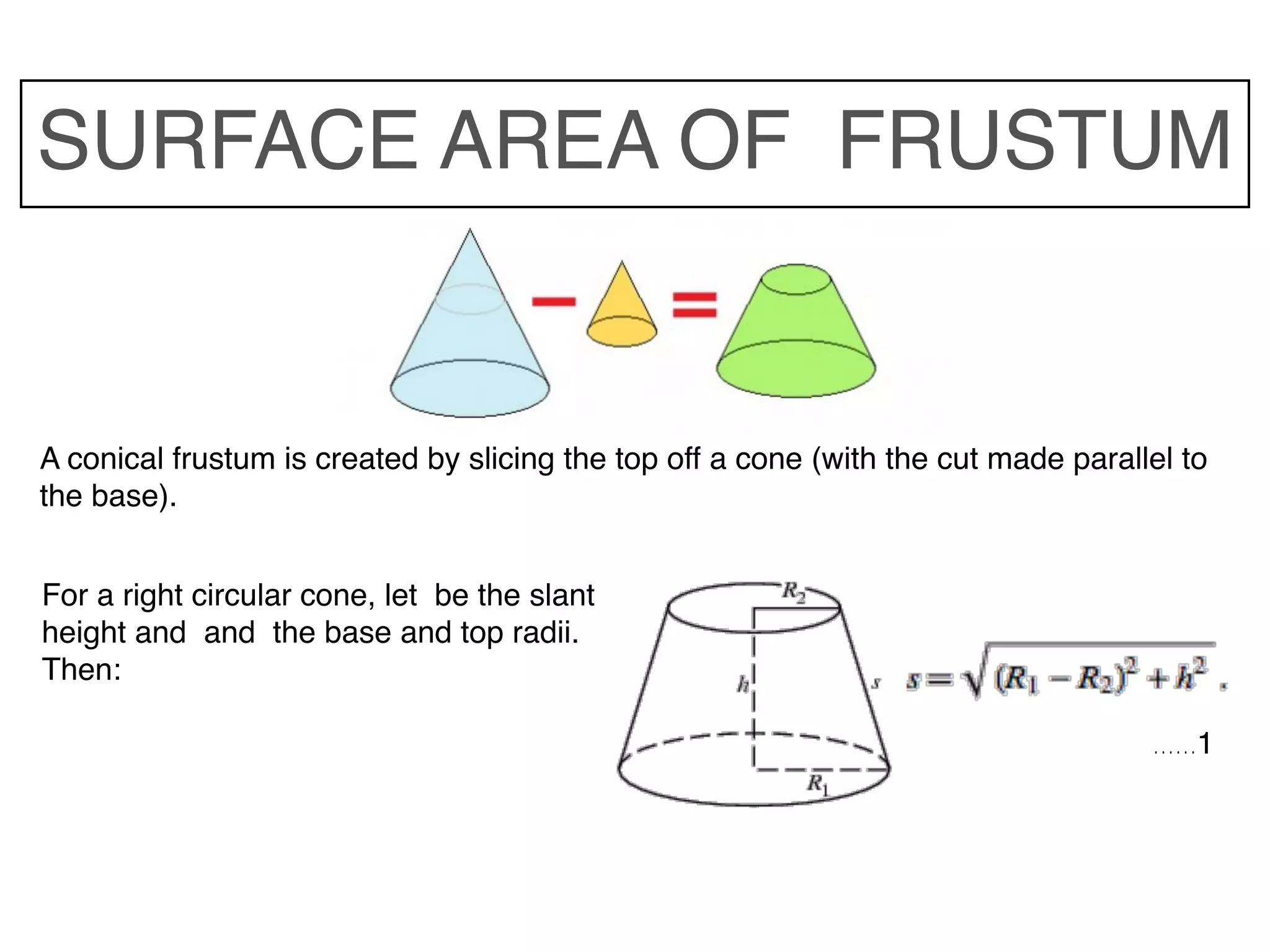 SURFACE AREA OF FRUSTUM

A conical frustum is created by slicing the top off a cone (with the cut made parallel to the base).

For a right circular cone, let be the slant height and and the base and top radii. Then:

$R_2$

$h$

$s$

$R_1$

$s = \sqrt{(R_1 - R_2)^2 + h^2}$ .

......1